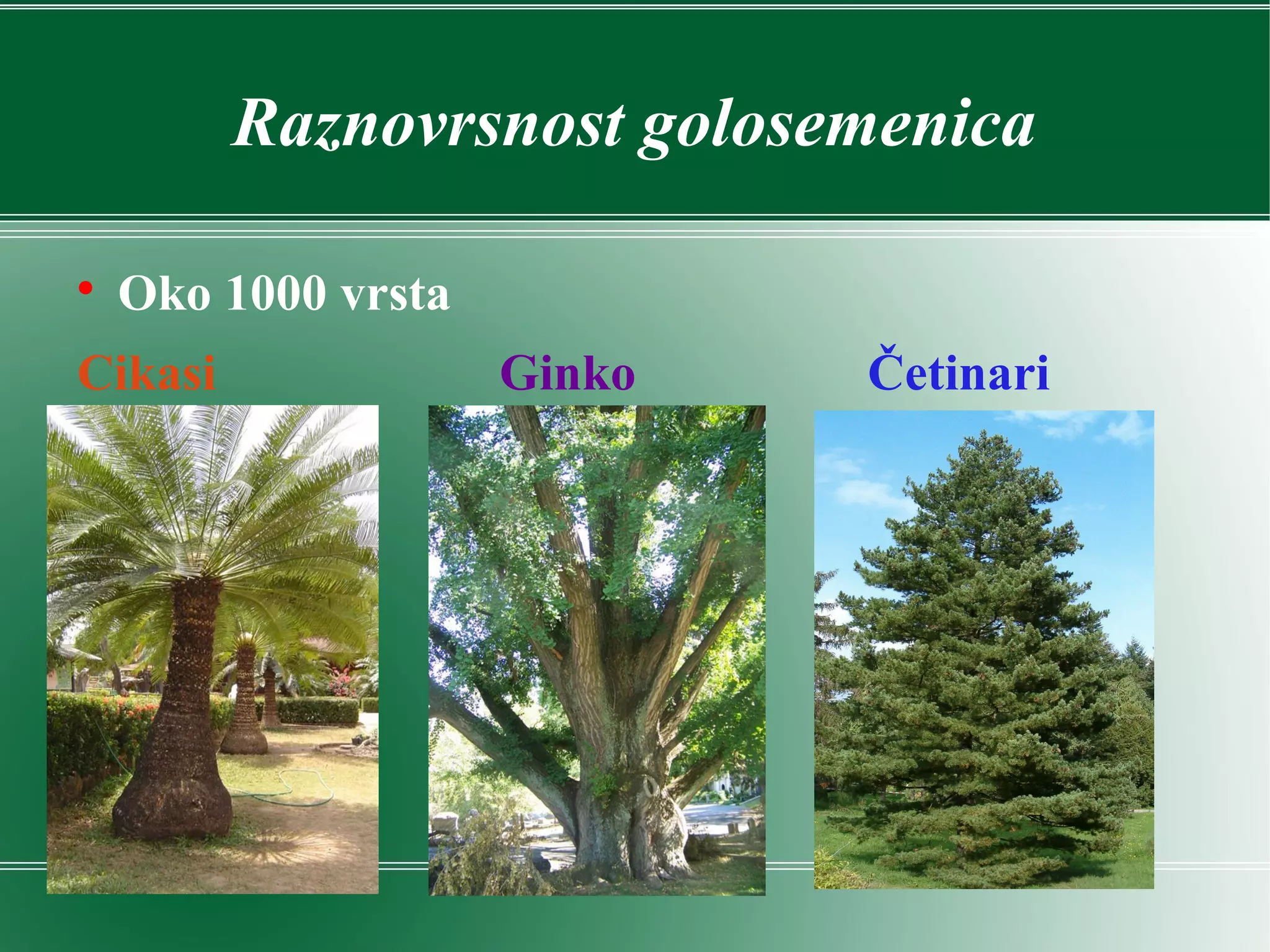 Raznovrsnost golosemenica

• Oko 1000 vrsta

Cikasi

Ginko

Četinari